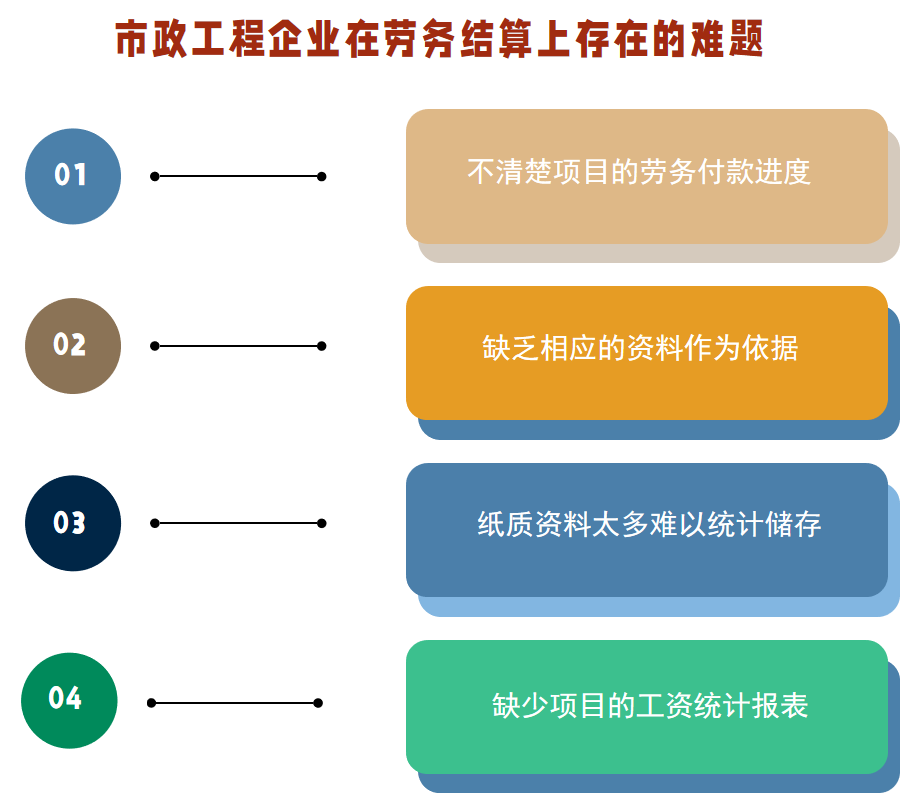 市政工程企业在劳务结算上存在的难题

01

不清楚项目的劳务付款进度

02

缺乏相应的资料作为依据

03

纸质资料太多难以统计储存

04

缺少项目的工资统计报表